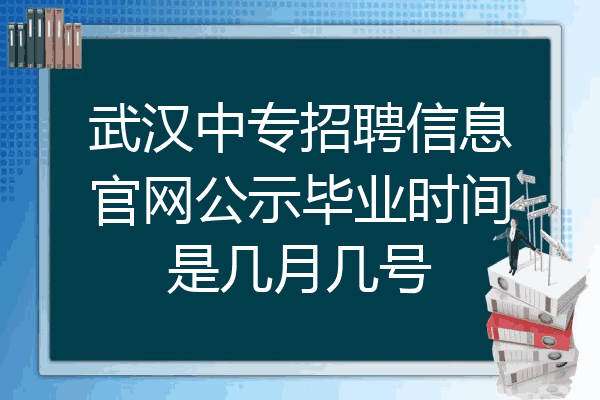 武汉中专招聘信息官网公示毕业时间是几月几号